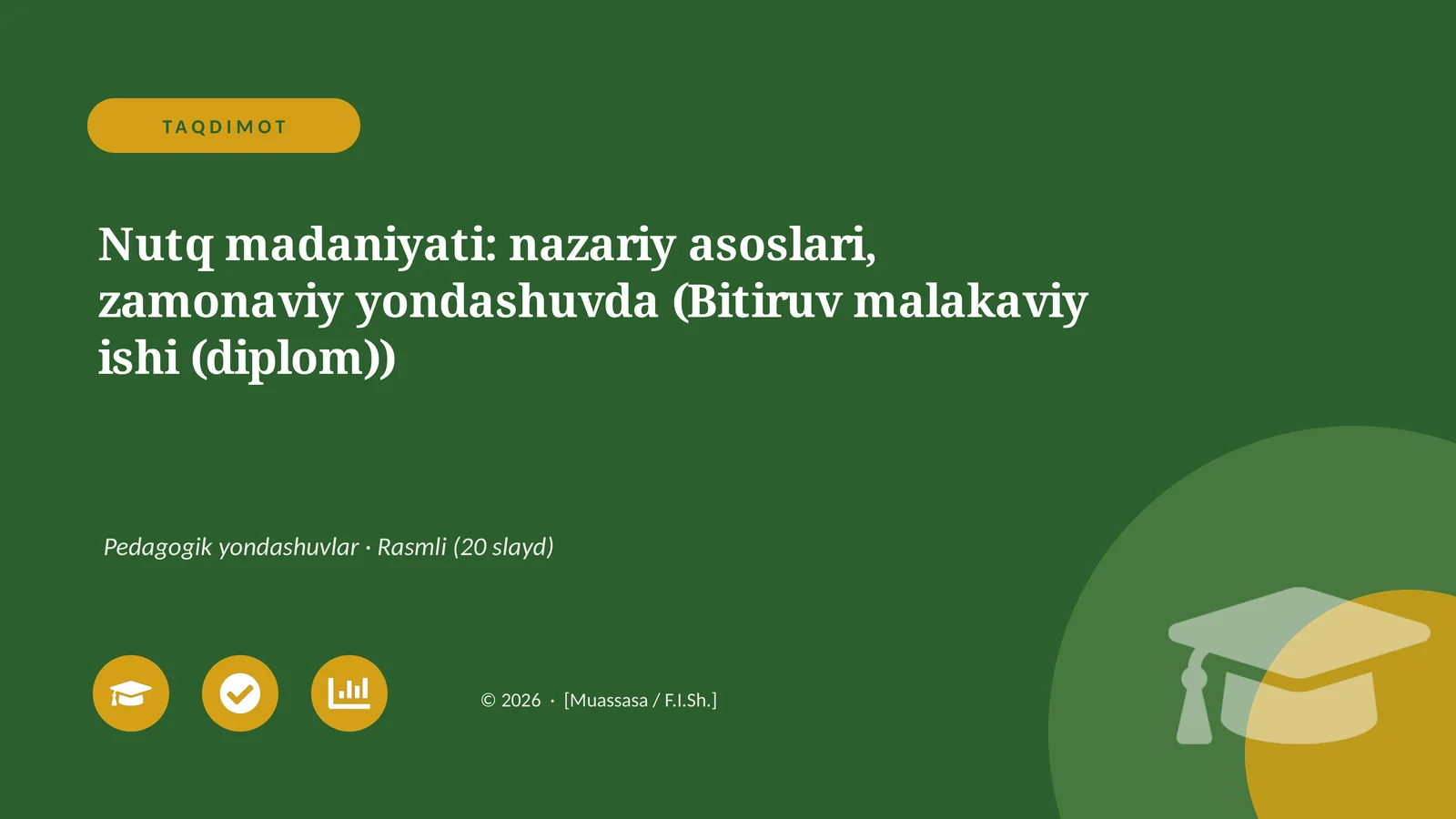 TAQDIMOT

Nutq madaniyati: nazariy asoslari, zamonaviy yondashuvda (Bitiruv malakaviy ishi (diplom))

Pedagogik yondashuvlar · Rasmli (20 slayd)

© 2026 · [Muassasa / F.I.Sh.]